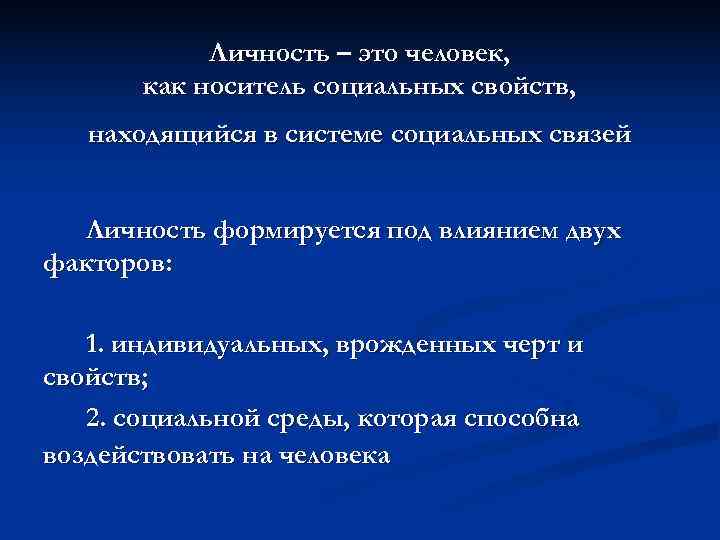 Личность – это человек,
как носитель социальных свойств,
находящийся в системе социальных связей

Личность формируется под влиянием двух факторов:

1. индивидуальных, врожденных черт и свойств;

2. социальной среды, которая способна воздействовать на человека